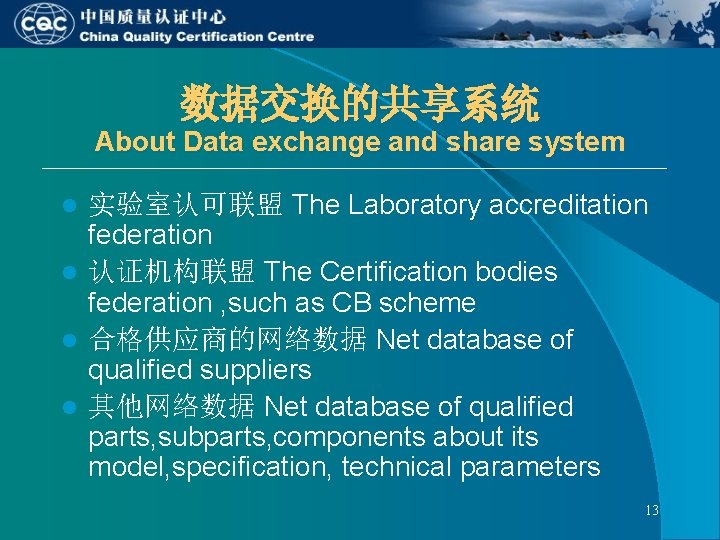 CQC 中国质量认证中心
China Quality Certification Centre

数据交换的共享系统
About Data exchange and share system

- 实验室认可联盟 The Laboratory accreditation federation
- 认证机构联盟 The Certification bodies federation ,such as CB scheme
- 合格供应商的网络数据 Net database of qualified suppliers
- 其他网络数据 Net database of qualified parts,subparts,components about its model,specification, technical parameters

13